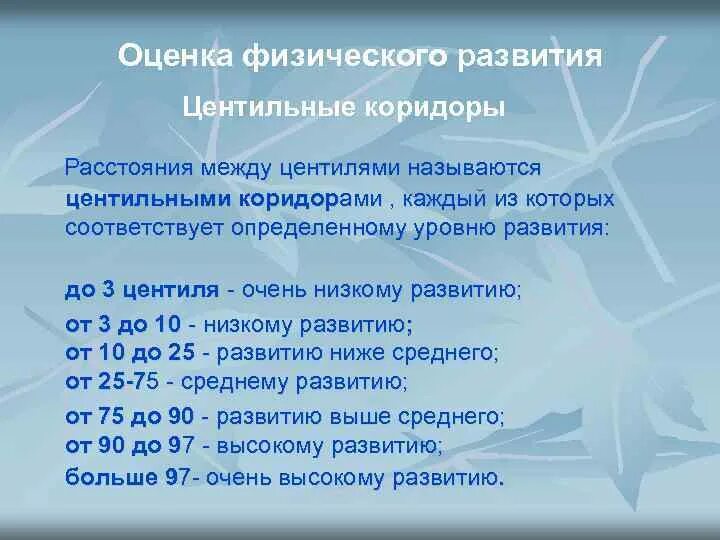 Оценка физического развития

Центильные коридоры

Расстояния между центилями называются центильными коридорами , каждый из которых соответствует определенному уровню развития:

до 3 центиля - очень низкому развитию;

от 3 до 10 - низкому развитию;
от 10 до 25 - развитию ниже среднего;
от 25-75 - среднему развитию;

от 75 до 90 - развитию выше среднего;
от 90 до 97 - высокому развитию;
больше 97- очень высокому развитию.